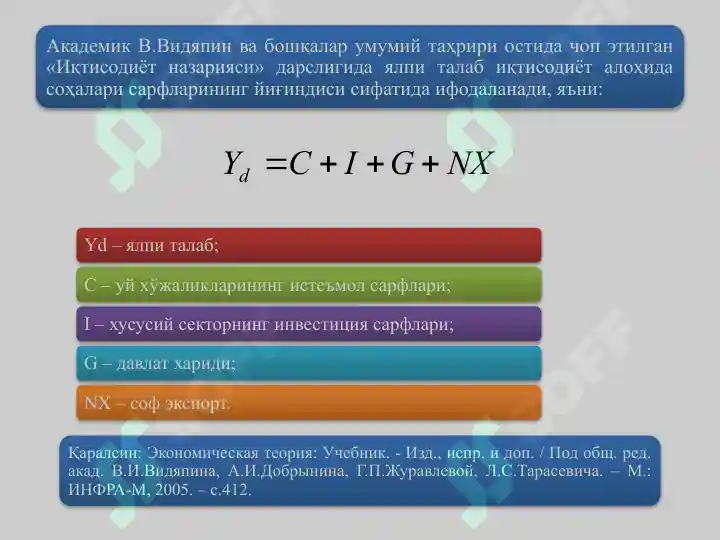 Академик В.Видяпин ва бошқалар умумий таҳрири остида чоп этилган «Иқтисодиёт назарияси» дарслигида ялпи талаб иқтисодиёт алоҳида соҳалари сарфларининг йиғиндиси сифатида ифодаланади, яъни:

$Y_d = C + I + G + NX$

Yd – ялпи талаб;

C – уй хўжаликларининг истеъмол сарфлари;

I – хусусий секторнинг инвестиция сарфлари;

G – давлат хариди;

NX – соф экспорт.

Қаралсин: Экономическая теория: Учебник. - Изд., испр. и доп. / Под общ. ред. акад. В.И.Видяпина, А.И.Добрынина, Г.П.Журавлевой, Л.С.Тарасевича. – М.: ИНФРА-М, 2005. – с.412.